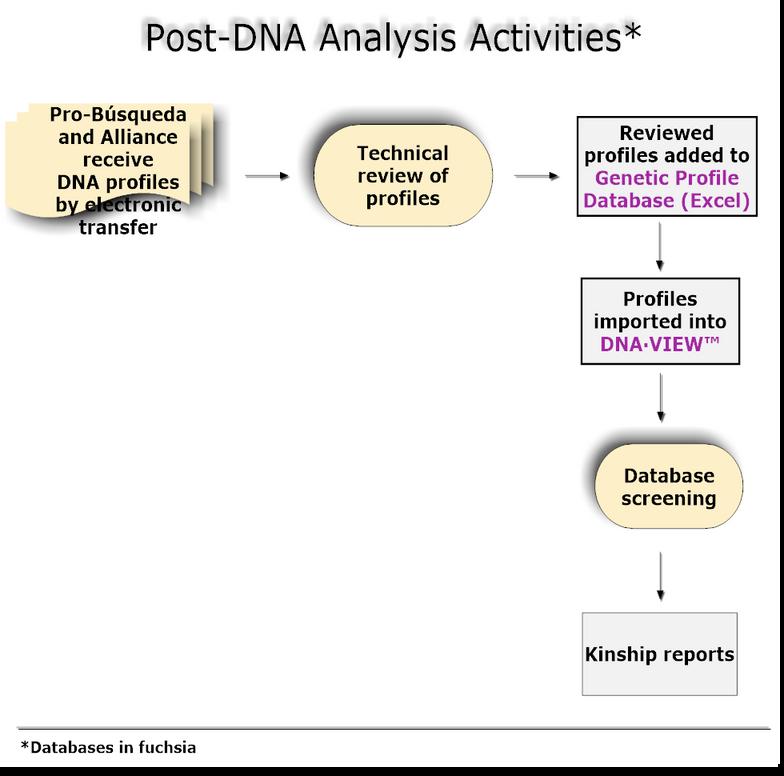 Post-DNA Analysis Activities*

Pro-Búsqueda and Alliance receive DNA profiles by electronic transfer

Technical review of profiles

Reviewed profiles added to Genetic Profile Database (Excel)

Profiles imported into DNA·VIEW™

Database screening

Kinship reports

*Databases in fuchsia